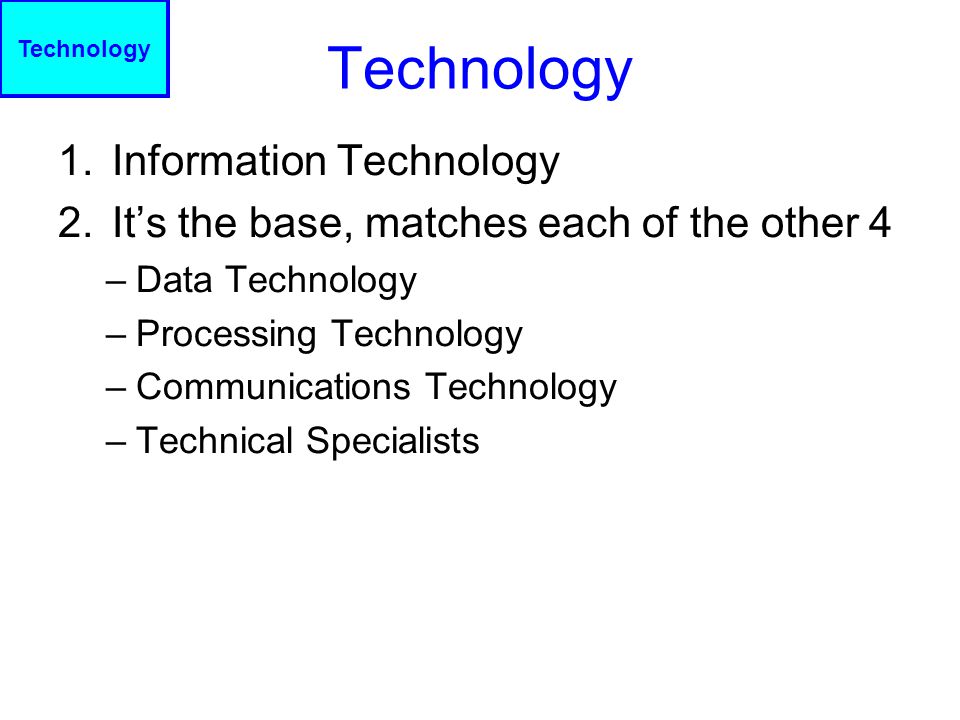 Technology

Technology

1. Information Technology
2. It’s the base, matches each of the other 4
– Data Technology
– Processing Technology
– Communications Technology
– Technical Specialists